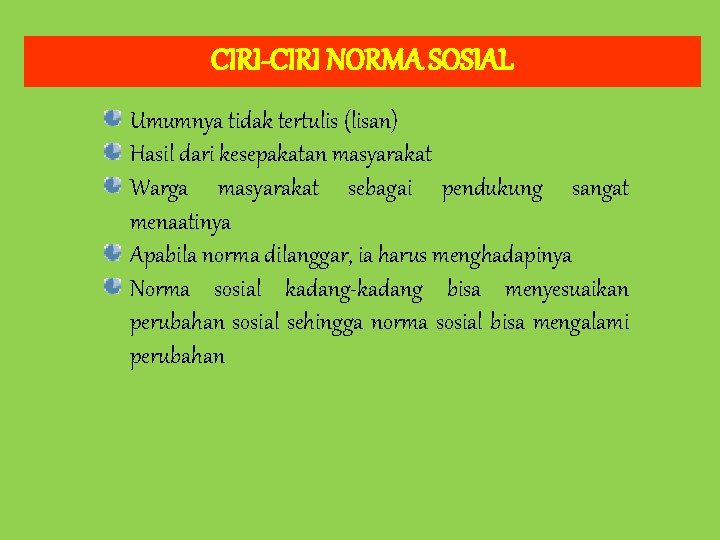 CIRI-CIRI NORMA SOSIAL

Umumnya tidak tertulis (lisan)

Hasil dari kesepakatan masyarakat

Warga masyarakat sebagai pendukung sangat menaatinya

Apabila norma dilanggar, ia harus menghadapinya

Norma sosial kadang-kadang bisa menyesuaikan perubahan sosial sehingga norma sosial bisa mengalami perubahan